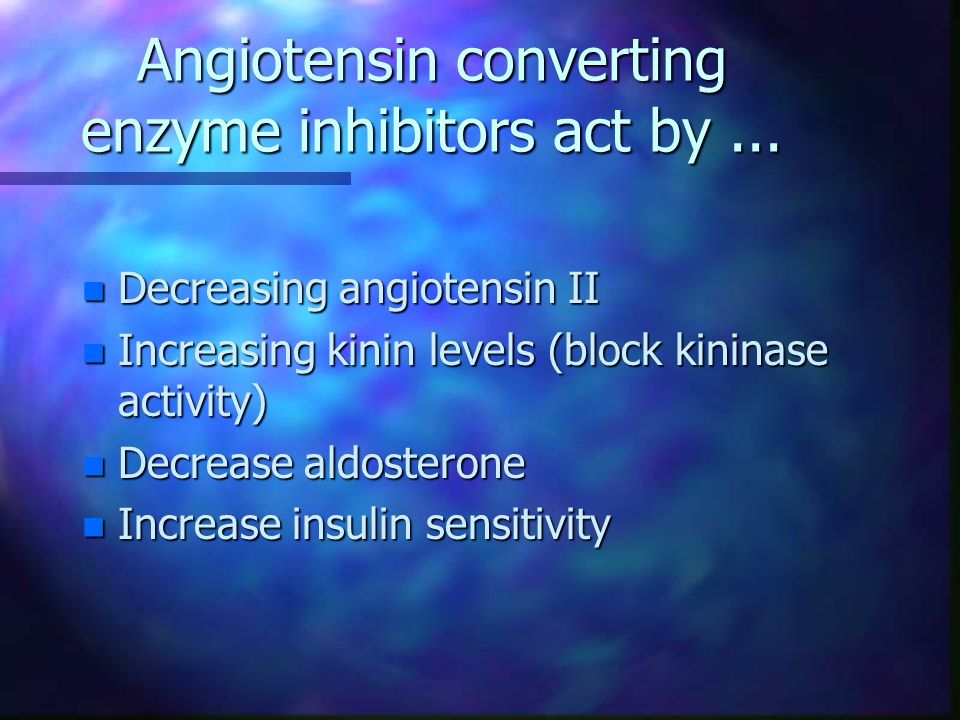 Angiotensin converting enzyme inhibitors act by ...

- Decreasing angiotensin II
- Increasing kinin levels (block kininase activity)
- Decrease aldosterone
- Increase insulin sensitivity